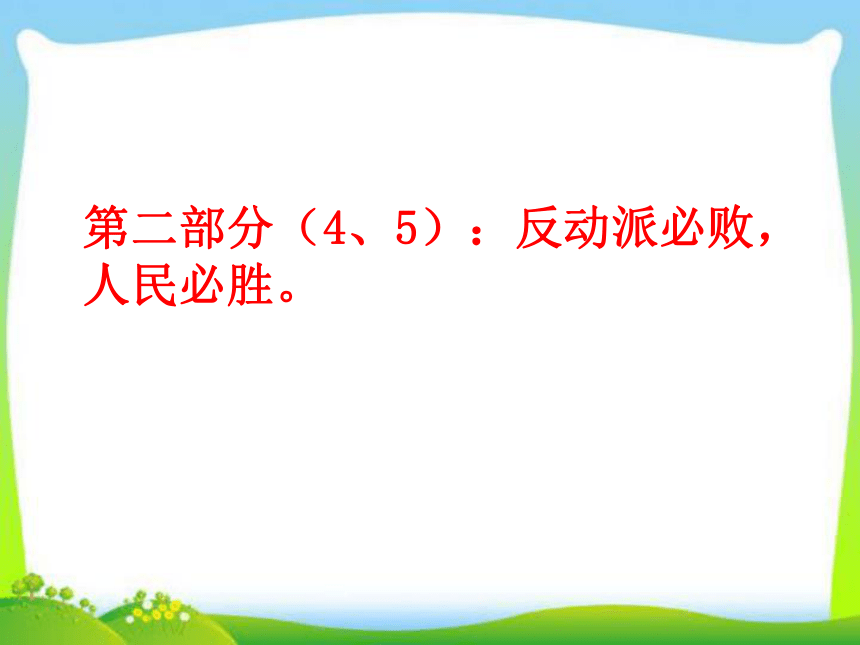 第二部分（4、5）：反动派必败，人民必胜。